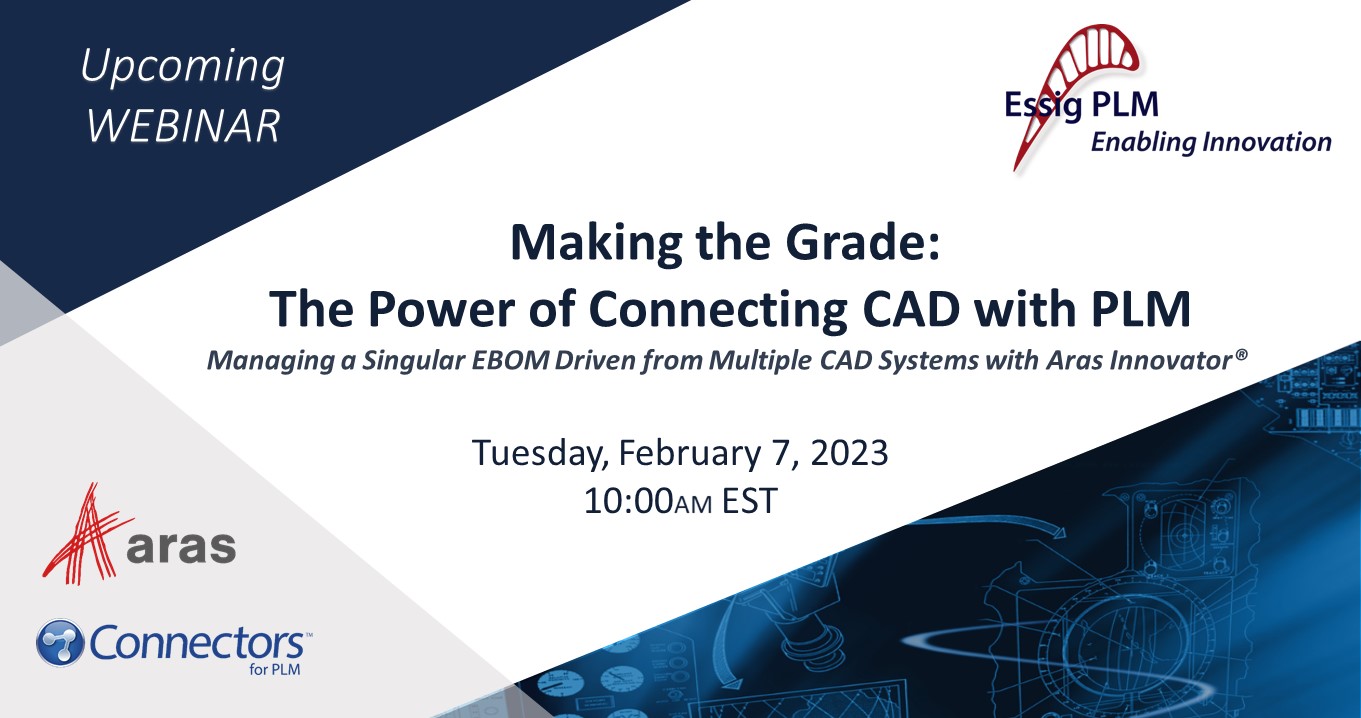 Upcoming WEBINAR

Essig PLM
Enabling Innovation

Making the Grade:
The Power of Connecting CAD with PLM

Managing a Singular EBOM Driven from Multiple CAD Systems with Aras Innovator®

Tuesday, February 7, 2023
10:00AM EST

aras

Connectors™
for PLM